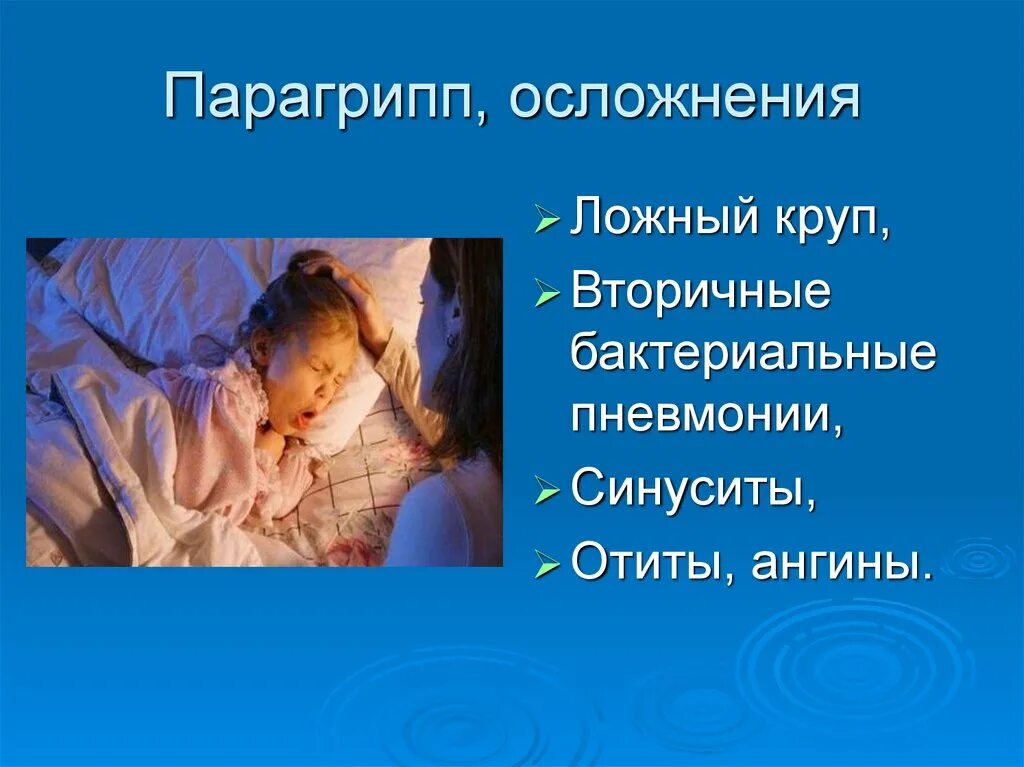 Парагрипп, осложнения

➢ Ложный круп,
➢ Вторичные бактериальные пневмонии,
➢ Синуситы,
➢ Отиты, ангины.